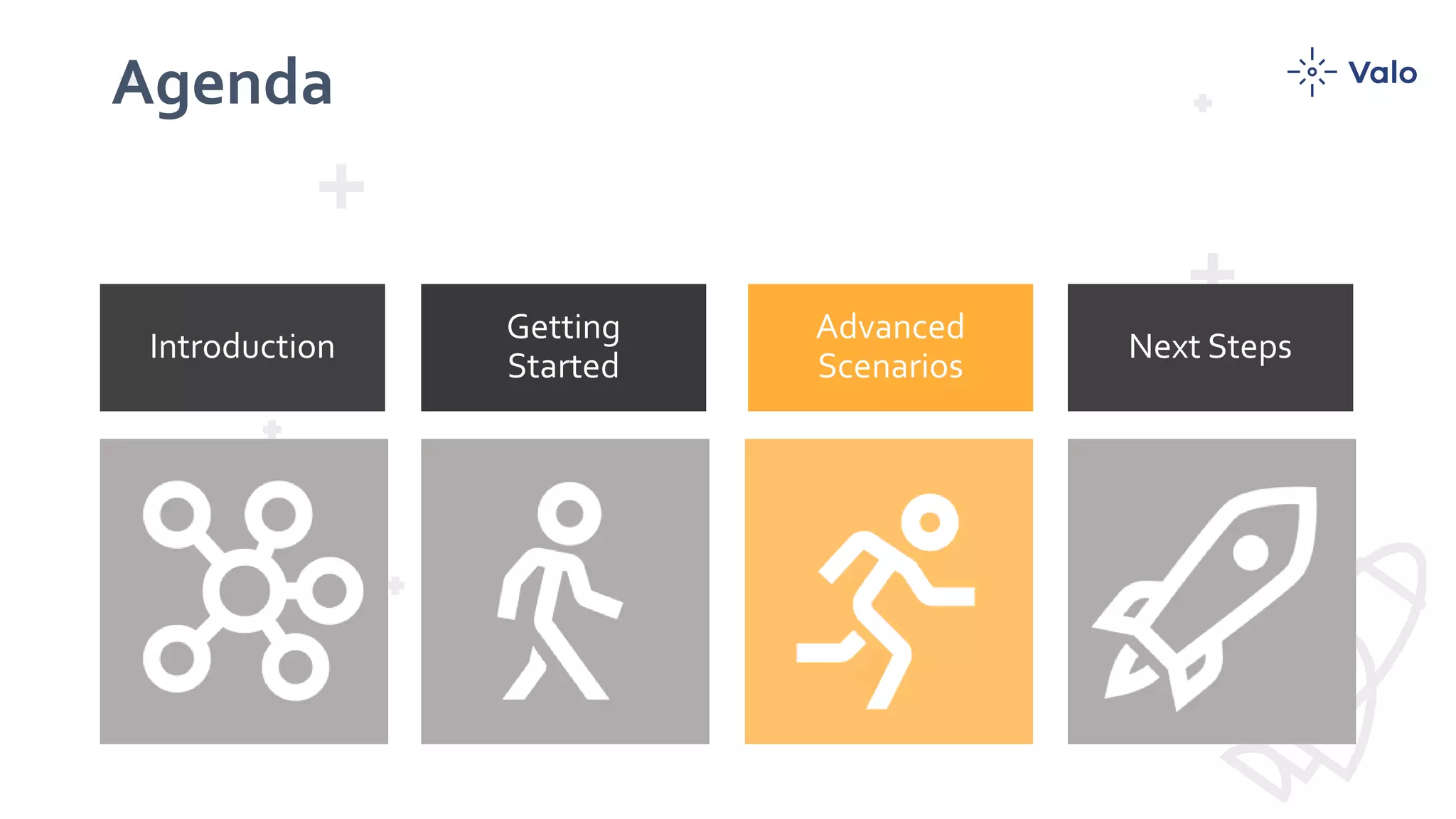 Agenda

Valo

Introduction

Getting Started

Advanced Scenarios

Next Steps